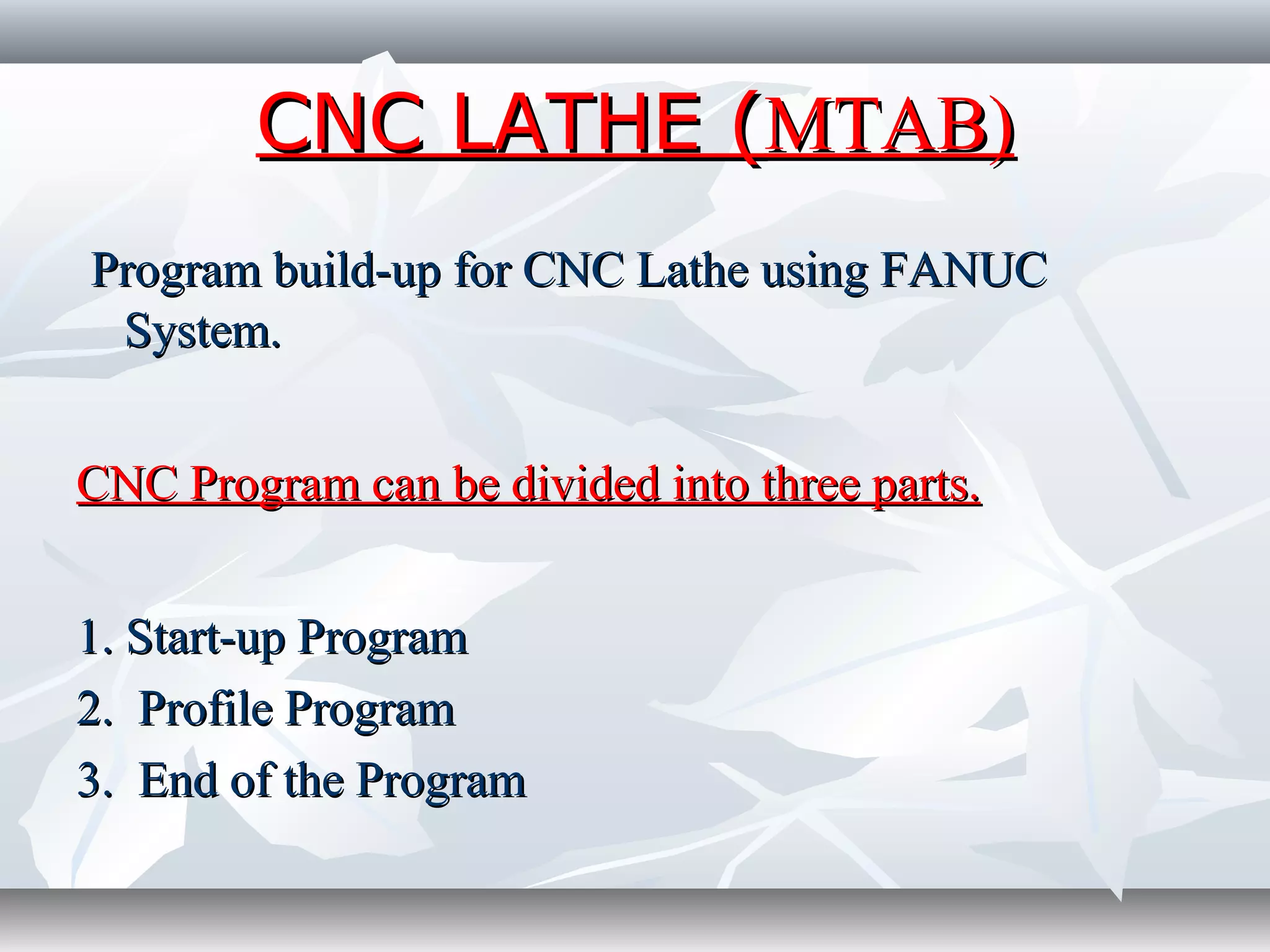 CNC LATHE (MTAB)

Program build-up for CNC Lathe using FANUC System.

CNC Program can be divided into three parts.

1. Start-up Program
2. Profile Program
3. End of the Program